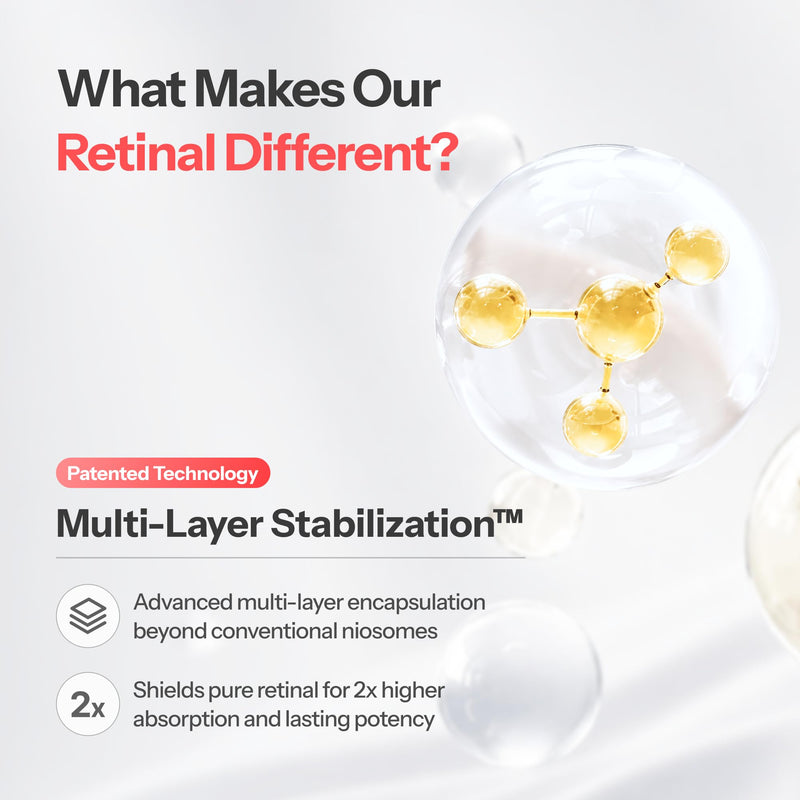 What Makes Our Retinal Different?

Patented Technology

Multi-Layer Stabilization™

Advanced multi-layer encapsulation beyond conventional niosomes

2x

Shields pure retinal for 2x higher absorption and lasting potency